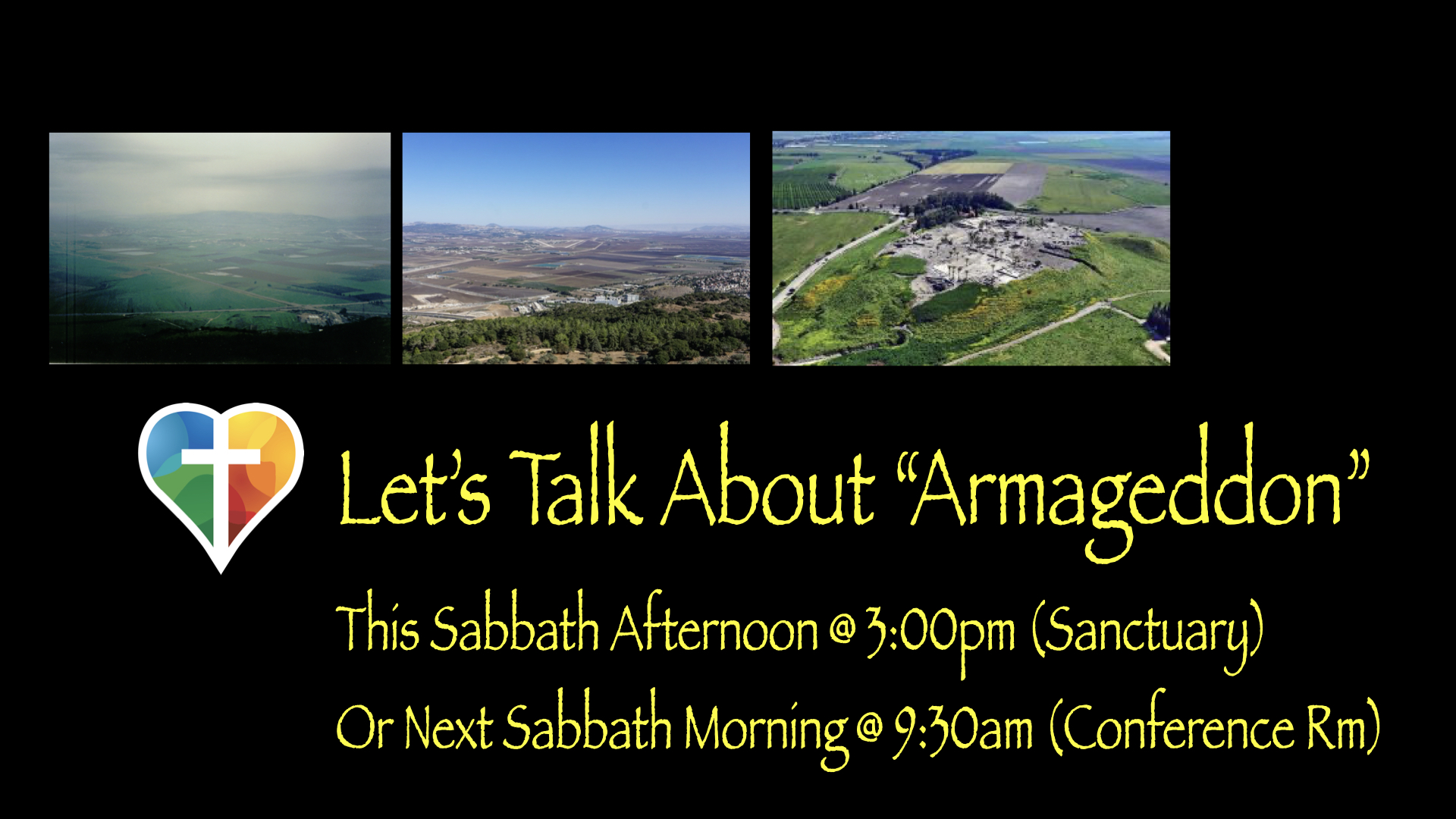 Let's Talk About "Armageddon"

This Sabbath Afternoon @ 3:00pm (Sanctuary)

Or Next Sabbath Morning @ 9:30am (Conference Rm)